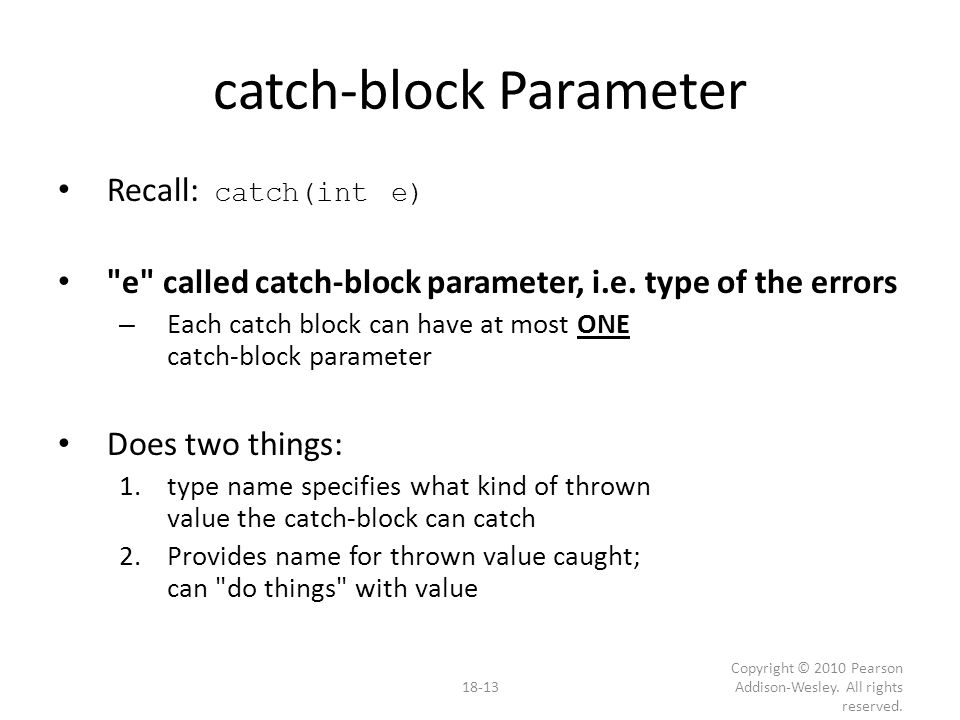 catch-block Parameter

• Recall: catch(int e)

• "e" called catch-block parameter, i.e. type of the errors
– Each catch block can have at most ONE catch-block parameter

• Does two things:
1. type name specifies what kind of thrown value the catch-block can catch
2. Provides name for thrown value caught; can "do things" with value

18-13

Copyright © 2010 Pearson Addison-Wesley. All rights reserved.